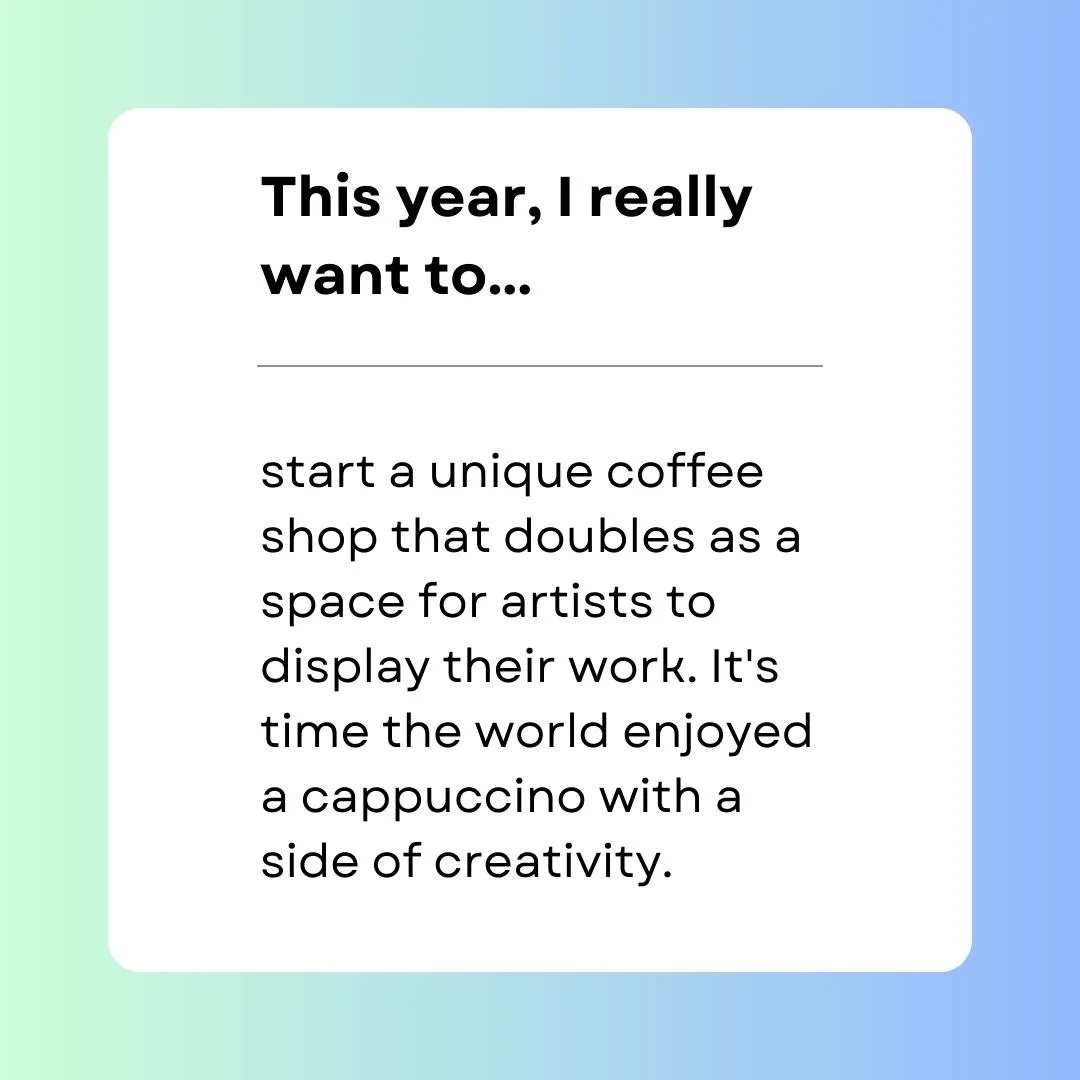 This year, I really want to...

start a unique coffee shop that doubles as a space for artists to display their work. It's time the world enjoyed a cappuccino with a side of creativity.